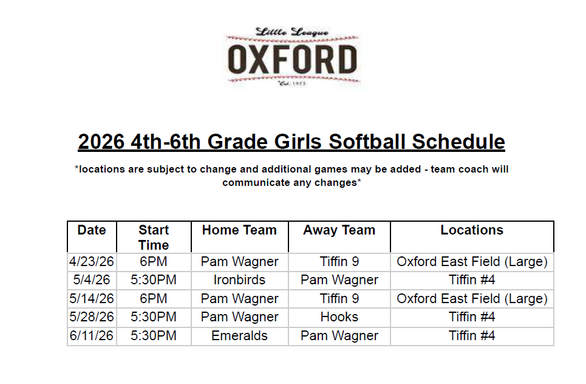 Little League
OXFORD
Est. 1973

2026 4th-6th Grade Girls Softball Schedule

*locations are subject to change and additional games may be added - team coach will communicate any changes*

| Date | Start Time | Home Team | Away Team | Locations |
|---|---|---|---|---|
| 4/23/26 | 6PM | Pam Wagner | Tiffin 9 | Oxford East Field (Large) |
| 5/4/26 | 5:30PM | Ironbirds | Pam Wagner | Tiffin #4 |
| 5/14/26 | 6PM | Pam Wagner | Tiffin 9 | Oxford East Field (Large) |
| 5/28/26 | 5:30PM | Pam Wagner | Hooks | Tiffin #4 |
| 6/11/26 | 5:30PM | Emeralds | Pam Wagner | Tiffin #4 |